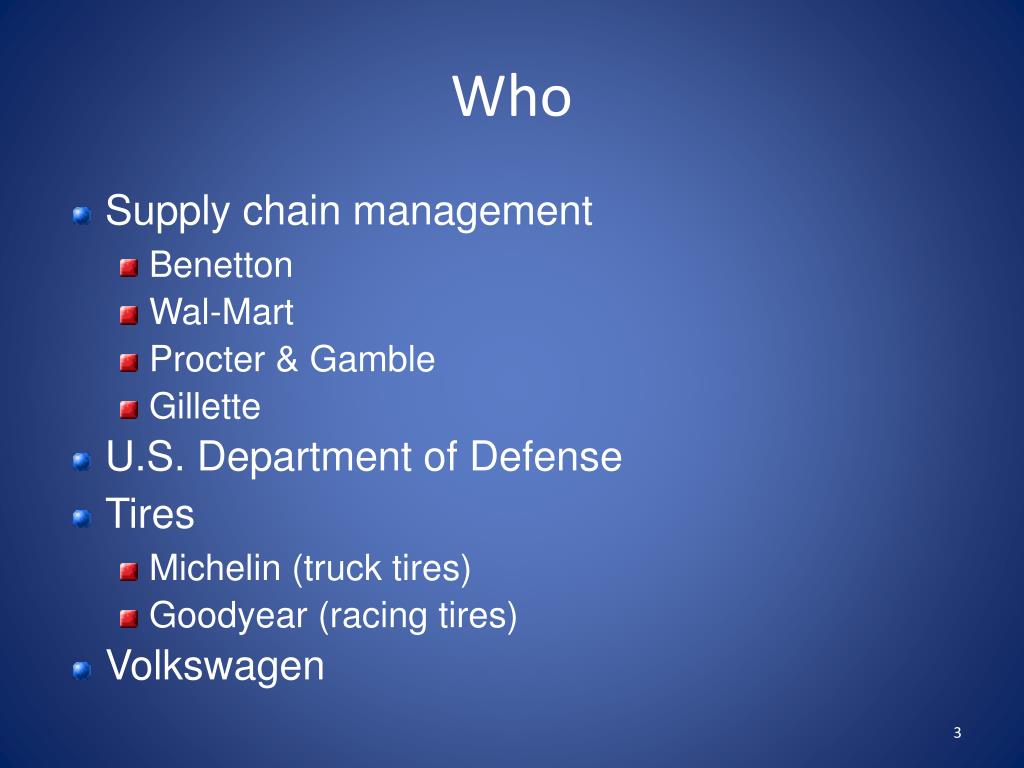 Who

Supply chain management
Benetton
Wal-Mart
Procter & Gamble
Gillette
U.S. Department of Defense
Tires
Michelin (truck tires)
Goodyear (racing tires)
Volkswagen

3